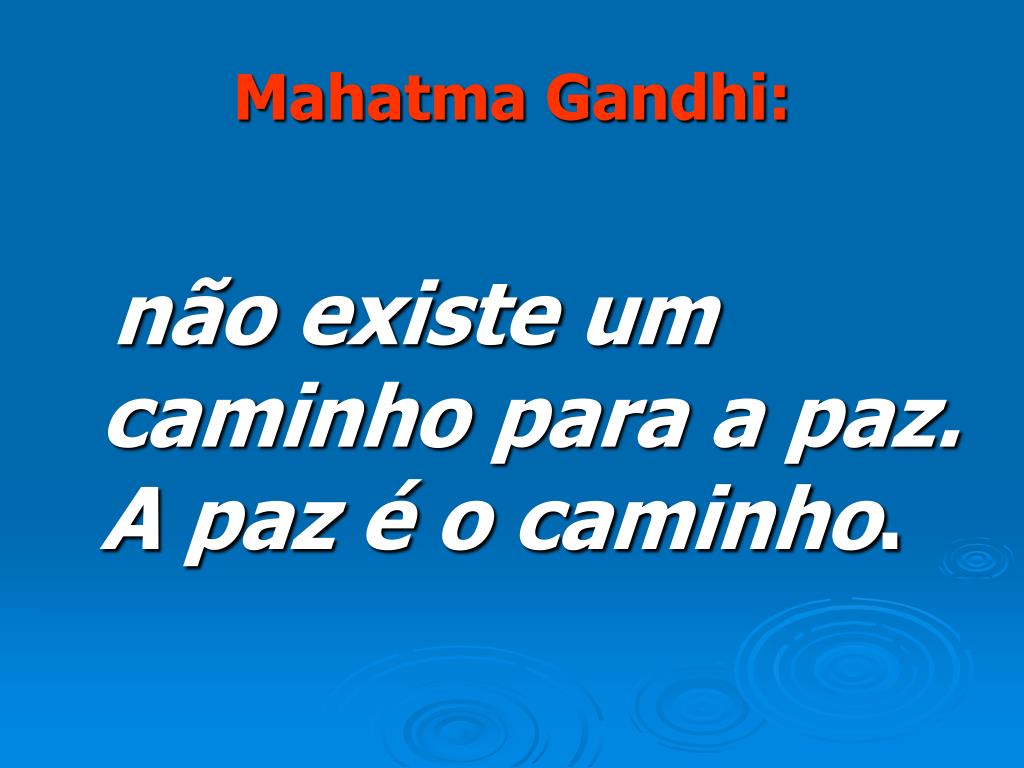 Mahatma Gandhi:

não existe um caminho para a paz. A paz é o caminho.